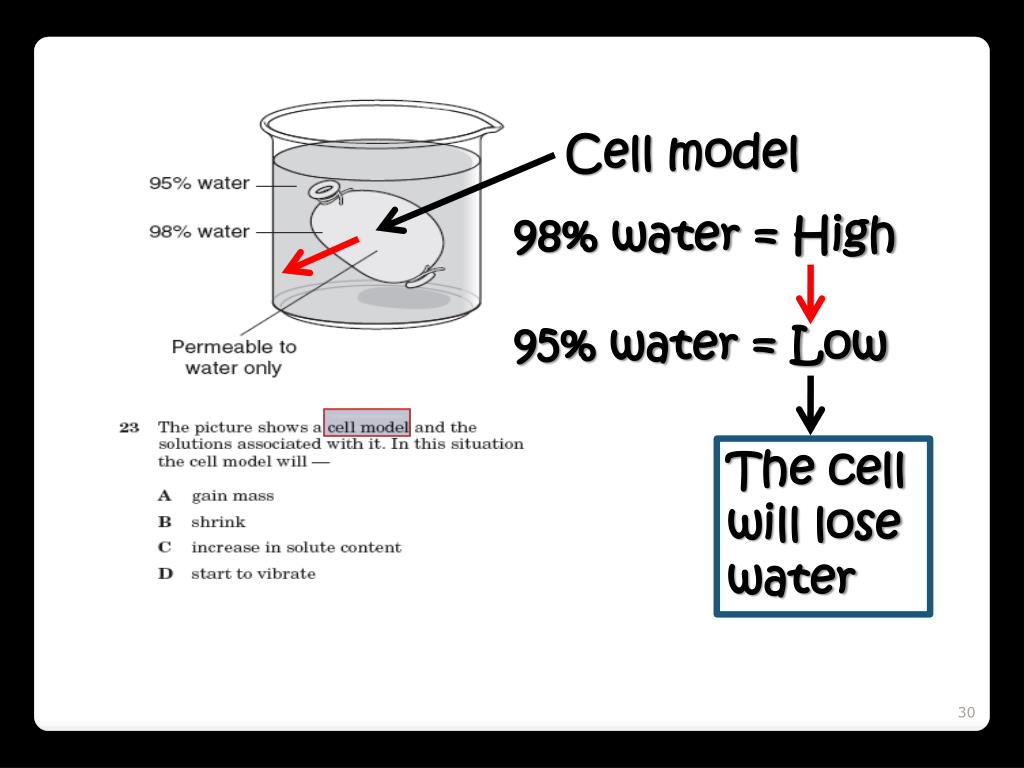 95% water
98% water
Permeable to water only

Cell model

98% water = High

95% water = Low

The cell will lose water

23 The picture shows a cell model and the solutions associated with it. In this situation the cell model will —

A gain mass
B shrink
C increase in solute content
D start to vibrate

30